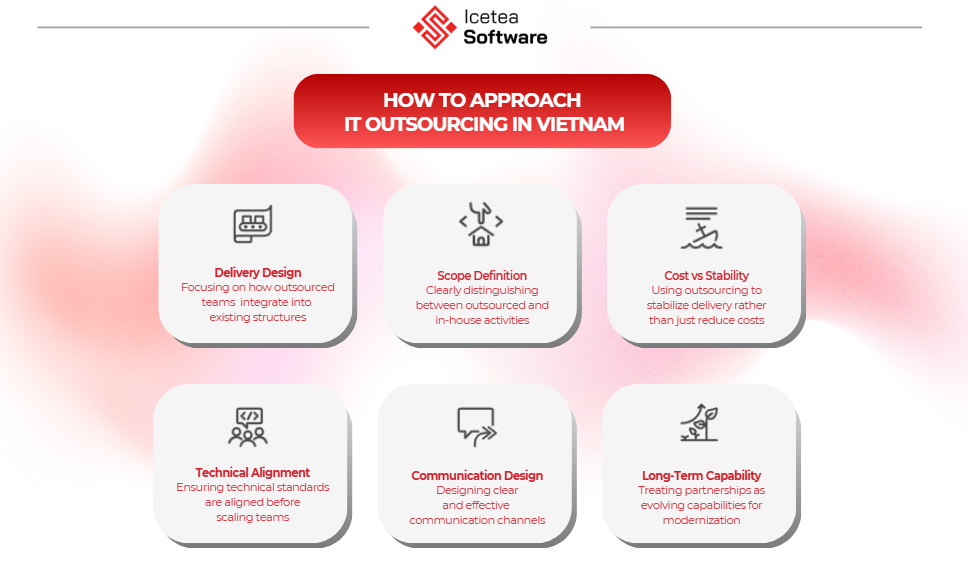 Icetea Software

HOW TO APPROACH IT OUTSOURCING IN VIETNAM

Delivery Design
Focusing on how outsourced teams integrate into existing structures

Scope Definition
Clearly distinguishing between outsourced and in-house activities

Cost vs Stability
Using outsourcing to stabilize delivery rather than just reduce costs

Technical Alignment
Ensuring technical standards are aligned before scaling teams

Communication Design
Designing clear and effective communication channels

Long-Term Capability
Treating partnerships as evolving capabilities for modernization